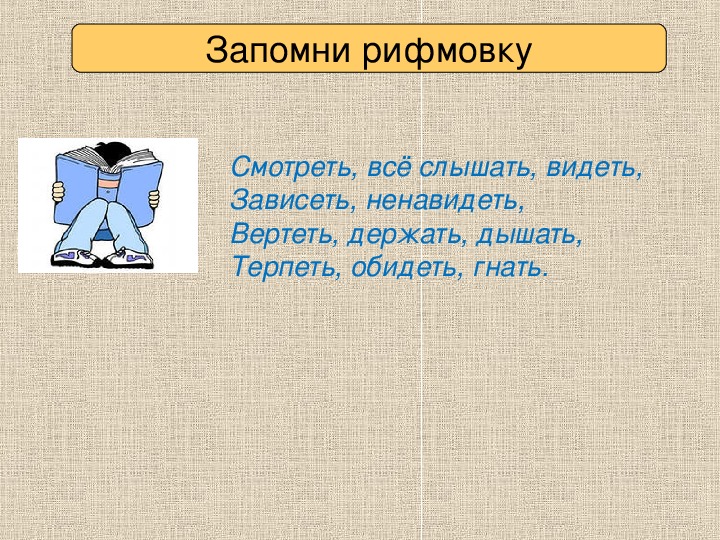 Запомни рифмовку

Смотреть, всё слышать, видеть,
Зависеть, ненавидеть,
Вертеть, держать, дышать,
Терпеть, обидеть, гнать.